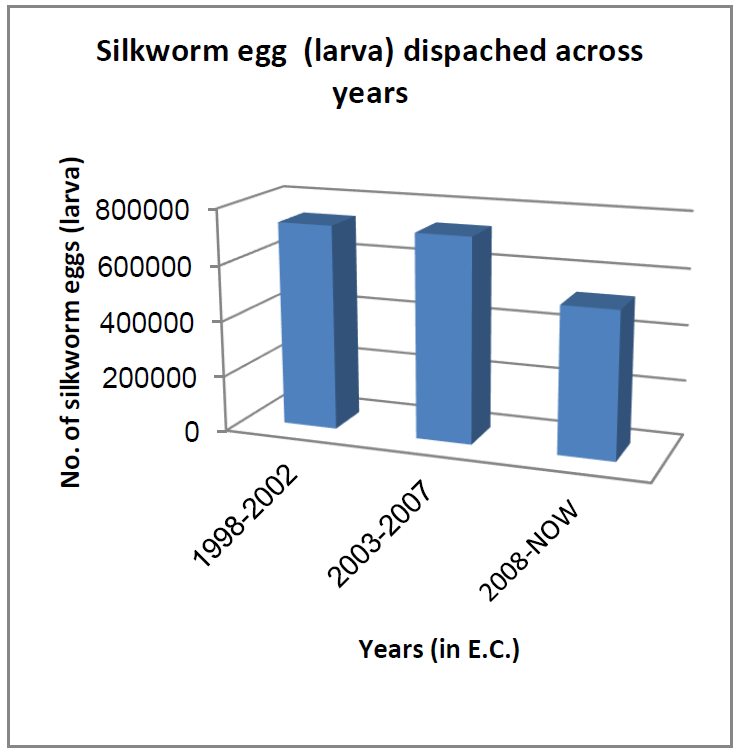 Silkworm egg (larva) dispached across years

No. of silkworm eggs (larva)

800000
600000
400000
200000
0

1998-2002
2003-2007
2008-NOW

Years (in E.C.)